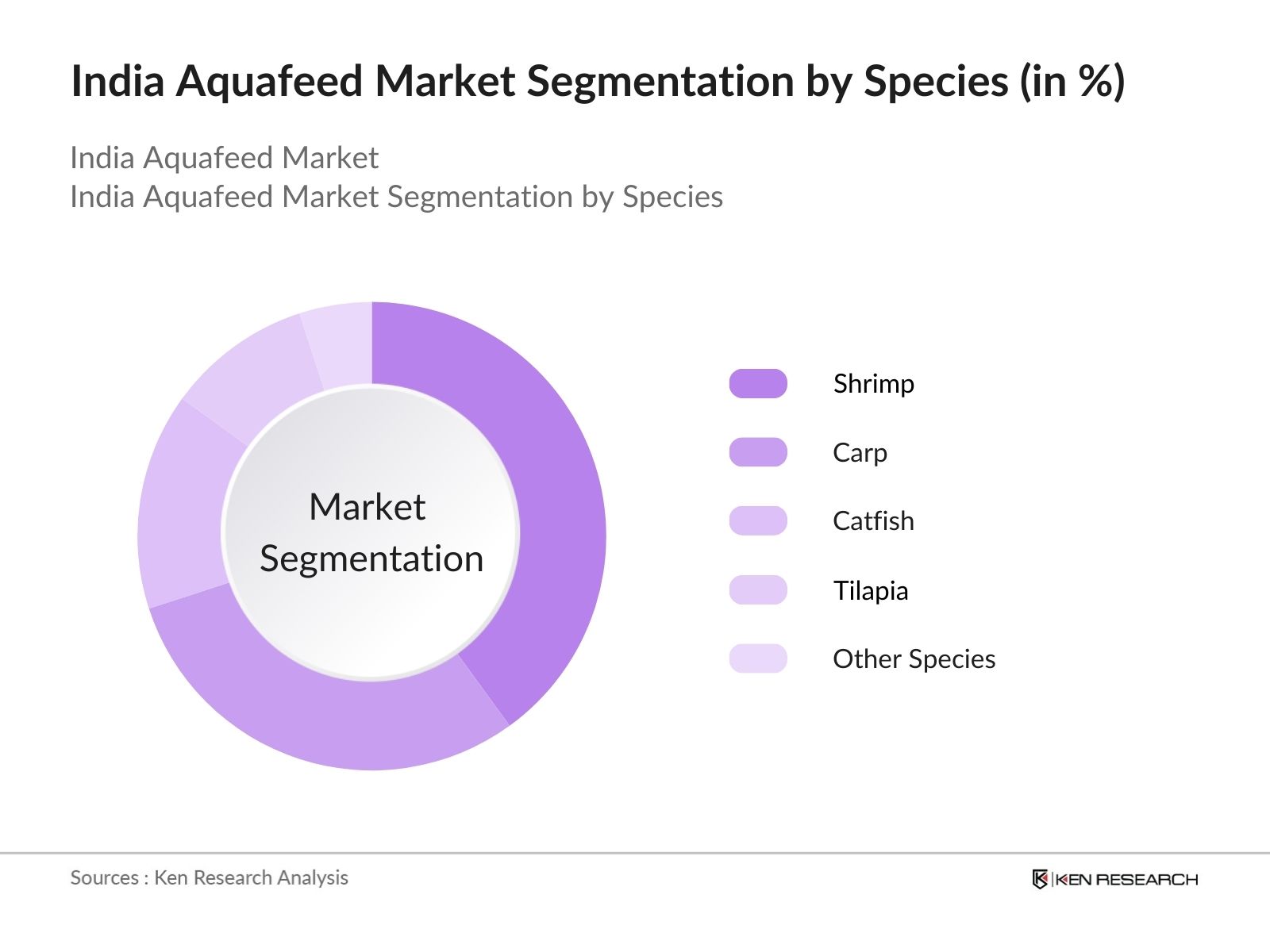 India Aquafeed Market Segmentation by Species (in %)

India Aquafeed Market
India Aquafeed Market Segmentation by Species

Market Segmentation

Shrimp
Carp
Catfish
Tilapia
Other Species

Sources : Ken Research Analysis

KEN RESEARCH